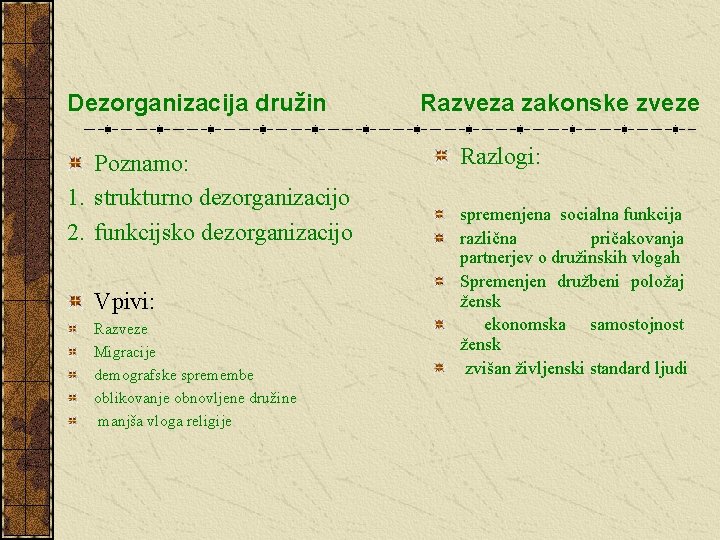 Dezorganizacija družin

Poznamo:
1. strukturno dezorganizacijo
2. funkcijsko dezorganizacijo

Vpivi:
Razveze
Migracije
demografske spremembe
oblikovanje obnovljene družine
manjša vloga religije

Razveza zakonske zveze

Razlogi:

spremenjena socialna funkcija
različna pričakovanja partnerjev o družinskih vlogah
Spremenjen družbeni položaj žensk
ekonomska samostojnost žensk
zvišan življenski standard ljudi